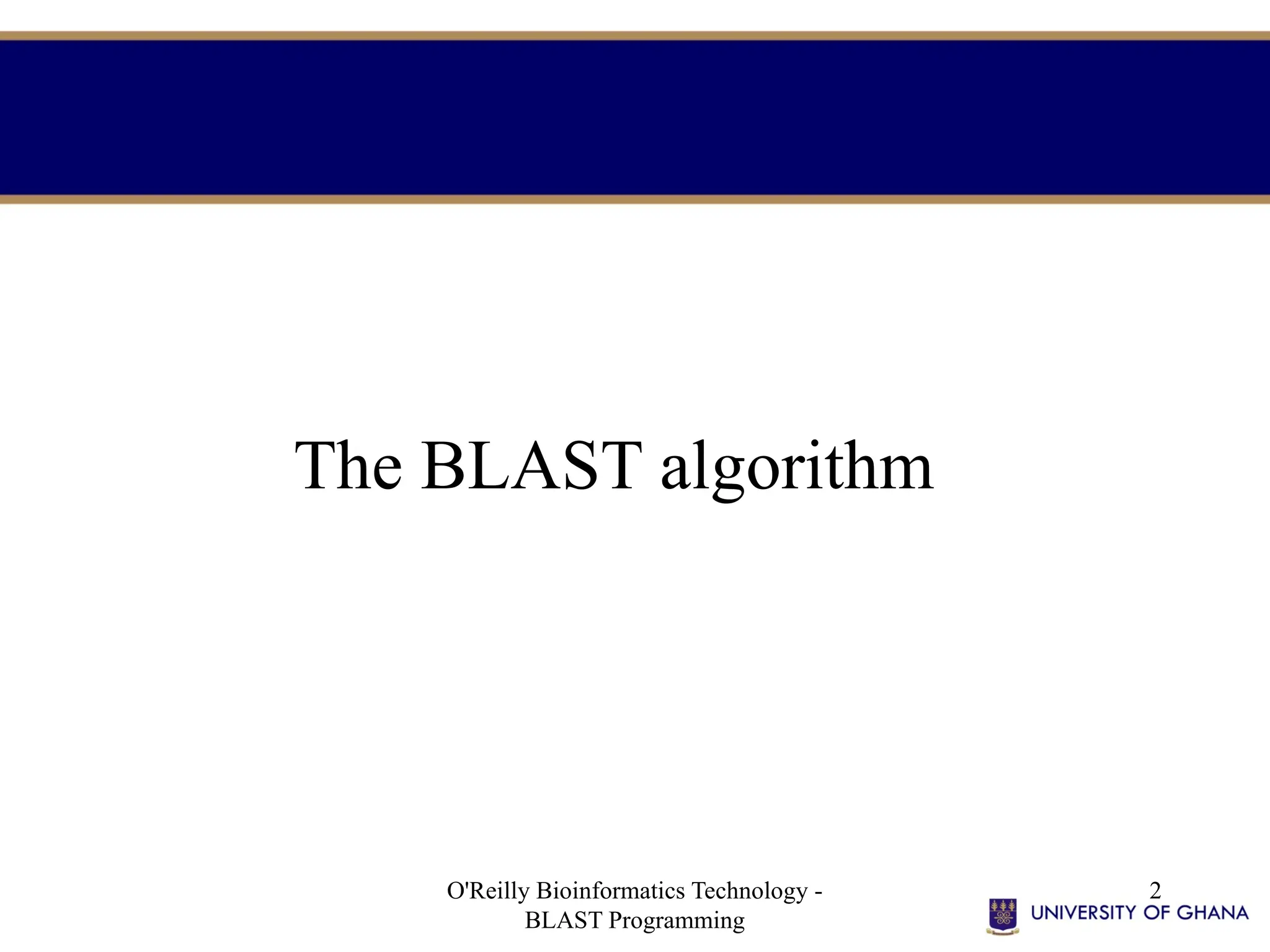 The BLAST algorithm

O'Reilly Bioinformatics Technology - BLAST Programming

2

UNIVERSITY OF GHANA